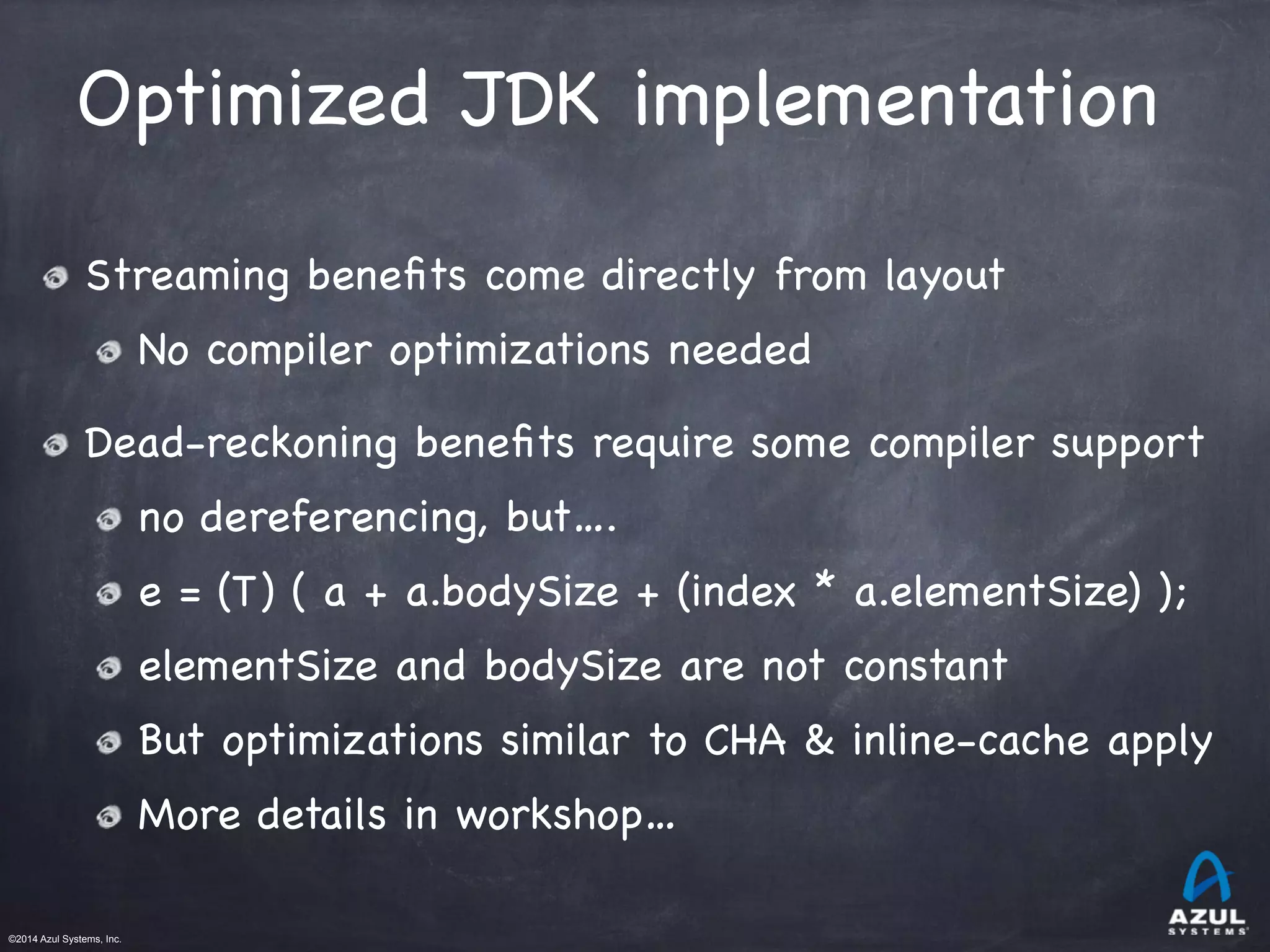 Optimized JDK implementation

Streaming benefits come directly from layout

No compiler optimizations needed

Dead-reckoning benefits require some compiler support

no dereferencing, but....

e = (T) ( a + a.bodySize + (index * a.elementSize) );

elementSize and bodySize are not constant

But optimizations similar to CHA & inline-cache apply

More details in workshop...

©2014 Azul Systems, Inc.

AZUL SYSTEMS